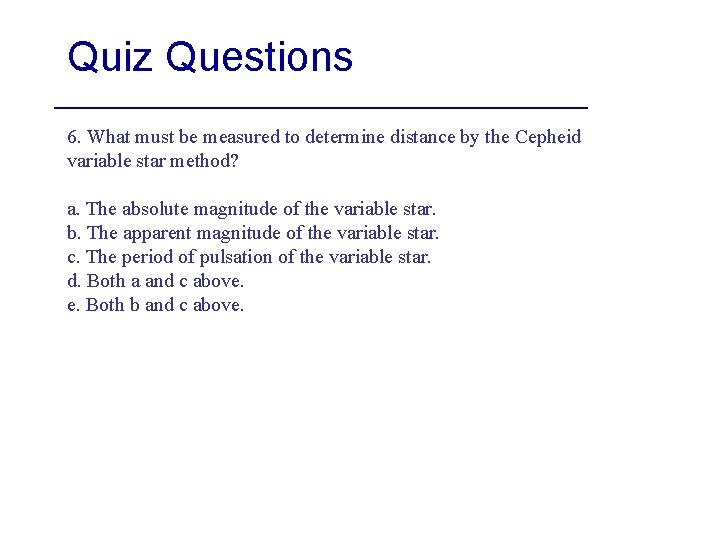 Quiz Questions

6. What must be measured to determine distance by the Cepheid variable star method?

a. The absolute magnitude of the variable star.
b. The apparent magnitude of the variable star.
c. The period of pulsation of the variable star.
d. Both a and c above.
e. Both b and c above.